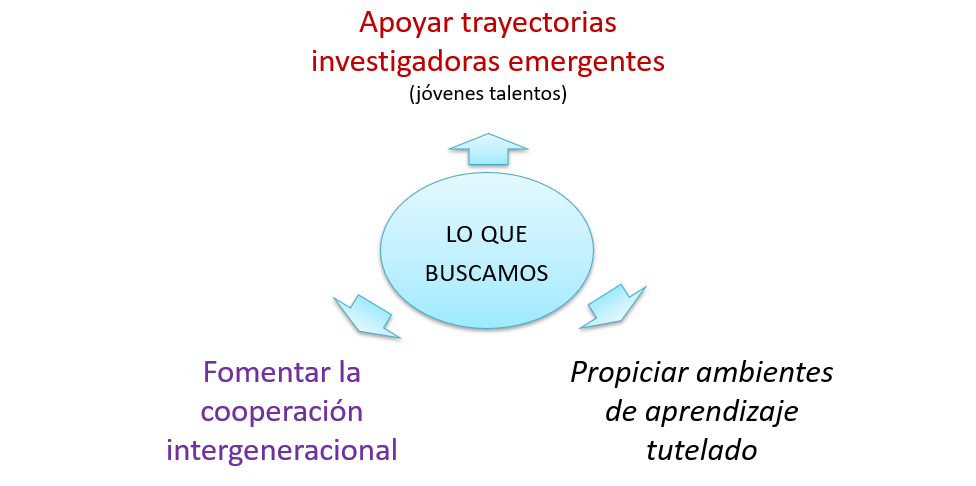 Apoyar trayectorias investigadoras emergentes
(jóvenes talentos)

LO QUE BUSCAMOS

Fomentar la cooperación intergeneracional

Propiciar ambientes de aprendizaje tutelado